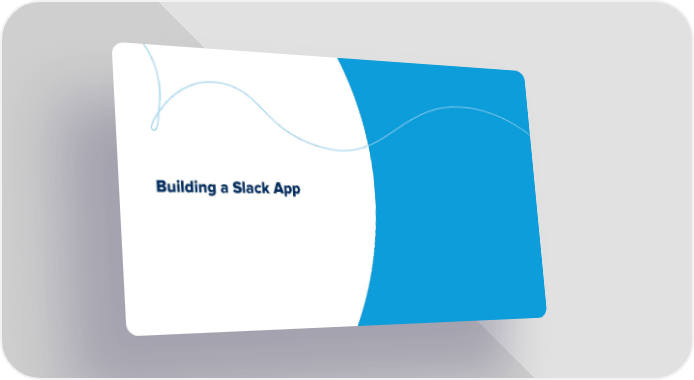 Building a Slack App